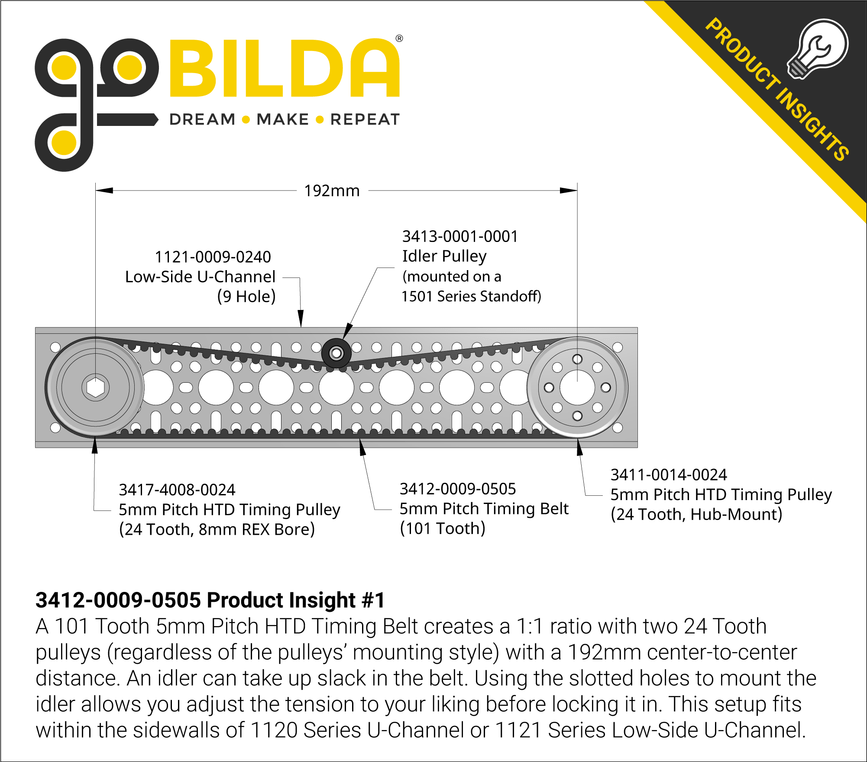 goBILDA®
DREAM • MAKE • REPEAT

PRODUCT INSIGHTS

192mm

1121-0009-0240
Low-Side U-Channel
(9 Hole)

3413-0001-0001
Idler Pulley
(mounted on a
1501 Series Standoff)

3417-4008-0024
5mm Pitch HTD Timing Pulley
(24 Tooth, 8mm REX Bore)

3412-0009-0505
5mm Pitch Timing Belt
(101 Tooth)

3411-0014-0024
5mm Pitch HTD Timing Pulley
(24 Tooth, Hub-Mount)

3412-0009-0505 Product Insight #1
A 101 Tooth 5mm Pitch HTD Timing Belt creates a 1:1 ratio with two 24 Tooth pulleys (regardless of the pulleys' mounting style) with a 192mm center-to-center distance. An idler can take up slack in the belt. Using the slotted holes to mount the idler allows you adjust the tension to your liking before locking it in. This setup fits within the sidewalls of 1120 Series U-Channel or 1121 Series Low-Side U-Channel.